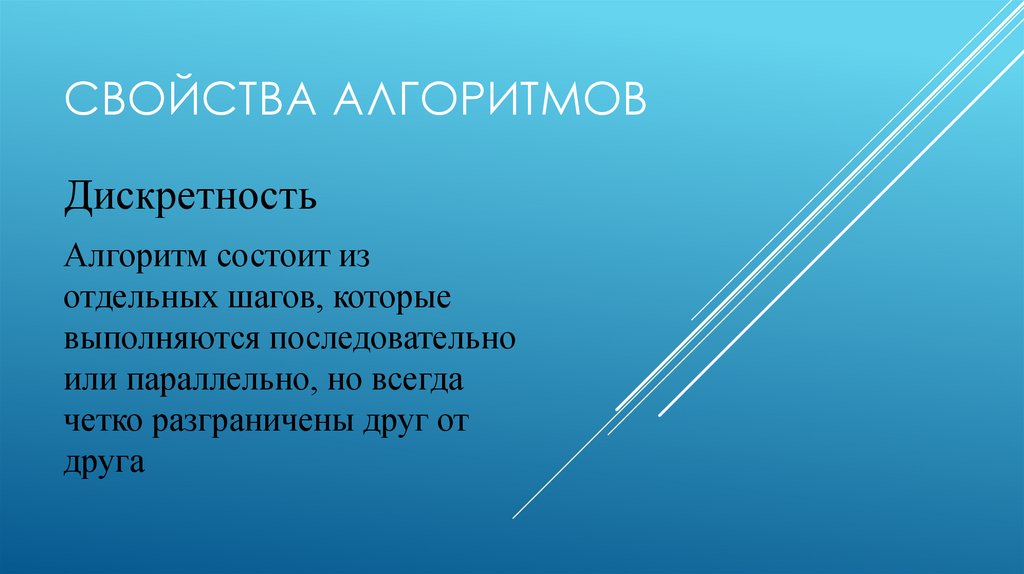 СВОЙСТВА АЛГОРИТМОВ

Дискретность

Алгоритм состоит из отдельных шагов, которые выполняются последовательно или параллельно, но всегда четко разграничены друг от друга